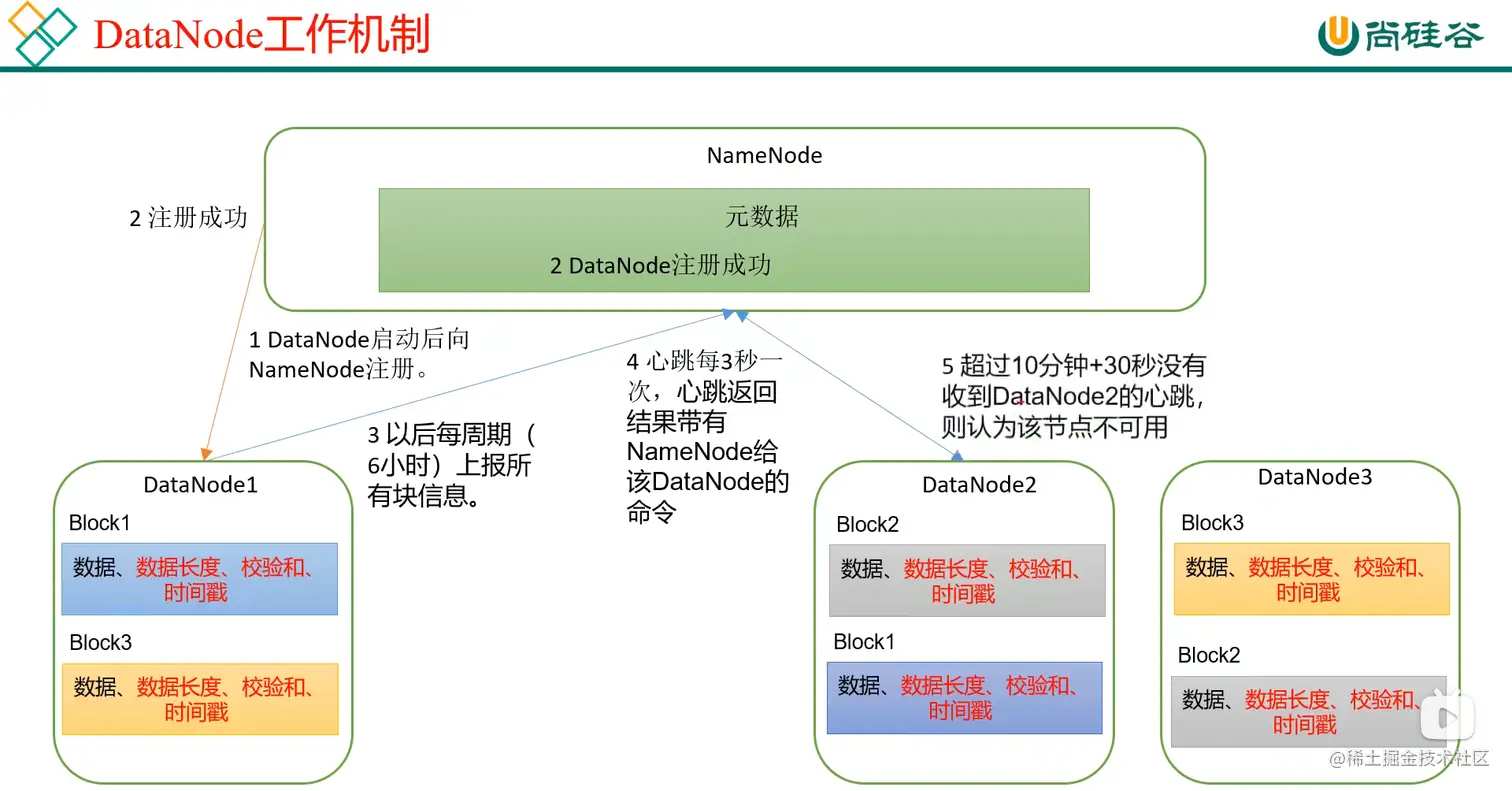 DataNode工作机制

尚硅谷

NameNode

元数据

2 DataNode注册成功

2 注册成功

1 DataNode启动后向NameNode注册。

3 以后每周期（6小时）上报所有块信息。

4 心跳每3秒一次，心跳返回结果带有NameNode给该DataNode的命令

5 超过10分钟+30秒没有收到DataNode2的心跳，则认为该节点不可用

DataNode1

Block1

数据、数据长度、校验和、时间戳

Block3

数据、数据长度、校验和、时间戳

DataNode2

Block2

数据、数据长度、校验和、时间戳

Block1

数据、数据长度、校验和、时间戳

DataNode3

Block3

数据、数据长度、校验和、时间戳

Block2

数据、数据长度、校验和、时间戳

@稀土掘金技术社区